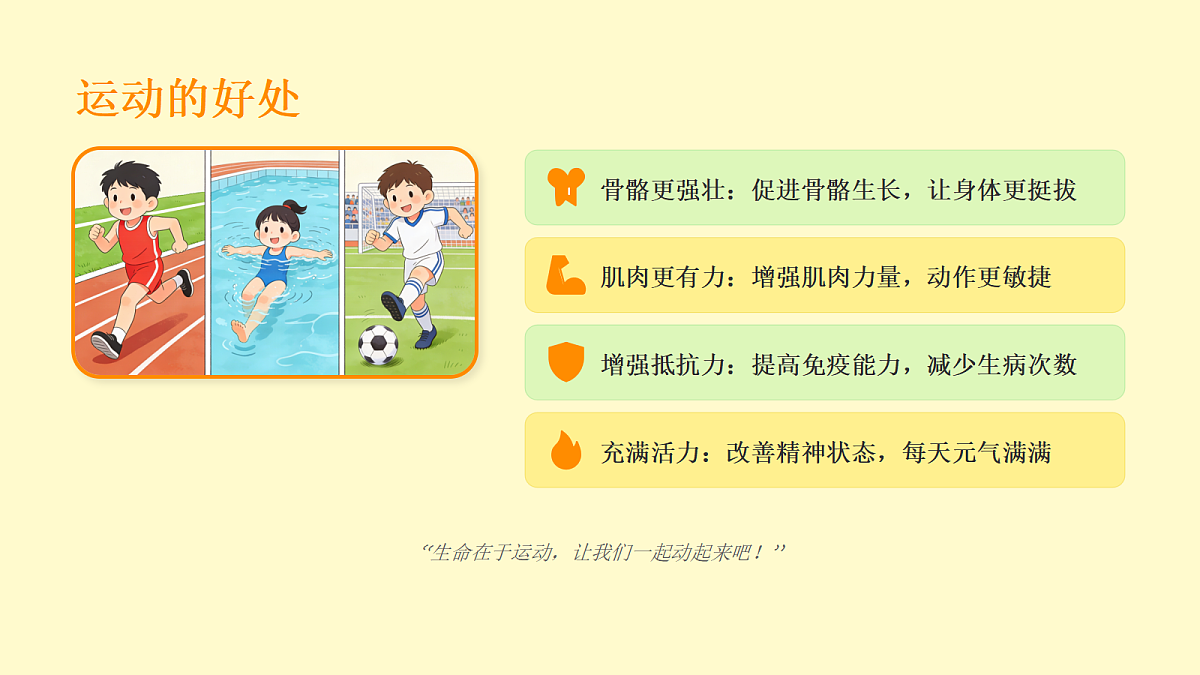 运动的好处

骨骼更强壮：促进骨骼生长，让身体更挺拔

肌肉更有力：增强肌肉力量，动作更敏捷

增强抵抗力：提高免疫能力，减少生病次数

充满活力：改善精神状态，每天元气满满

“生命在于运动，让我们一起动起来吧！”